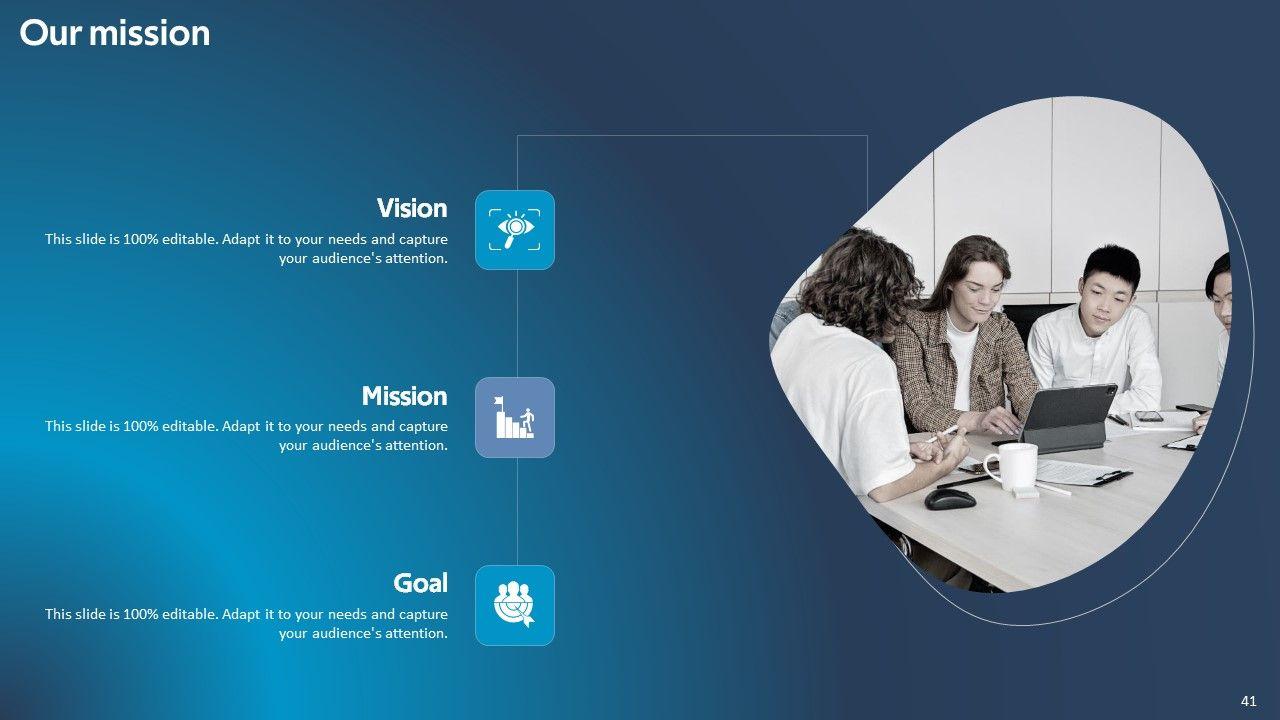 Our mission

Vision

This slide is 100% editable. Adapt it to your needs and capture your audience's attention.

Mission

This slide is 100% editable. Adapt it to your needs and capture your audience's attention.

Goal

This slide is 100% editable. Adapt it to your needs and capture your audience's attention.

41